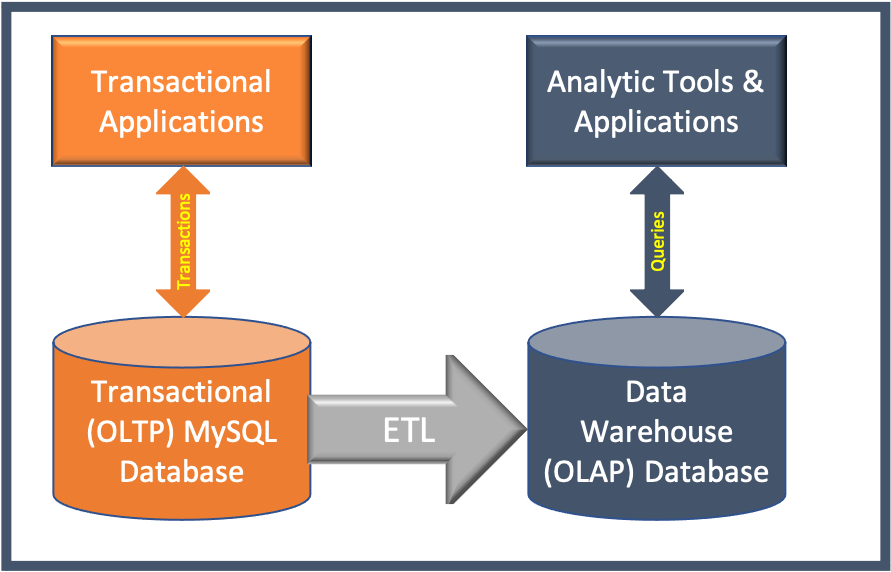 Transactional Applications

Transactions

Transactional (OLTP) MySQL Database

ETL

Analytic Tools & Applications

Queries

Data Warehouse (OLAP) Database